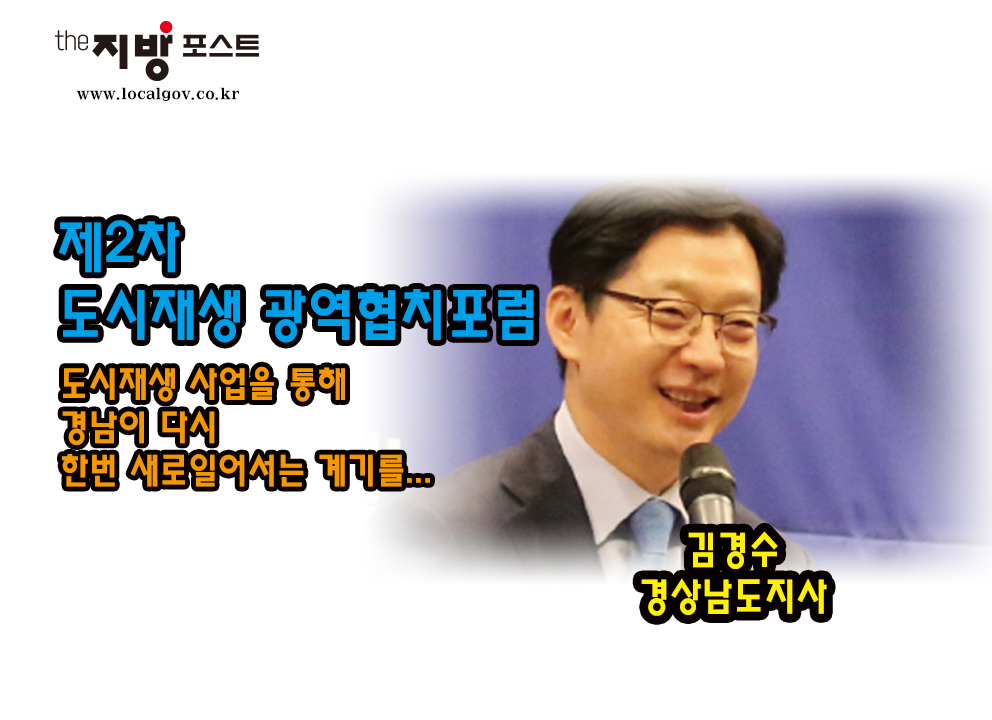 the 지방 포스트
www.localgov.co.kr

제2차
도시재생 광역협치포럼

도시재생 사업을 통해
경남이 다시
한번 새로일어서는 계기를...

김경수
경상남도지사